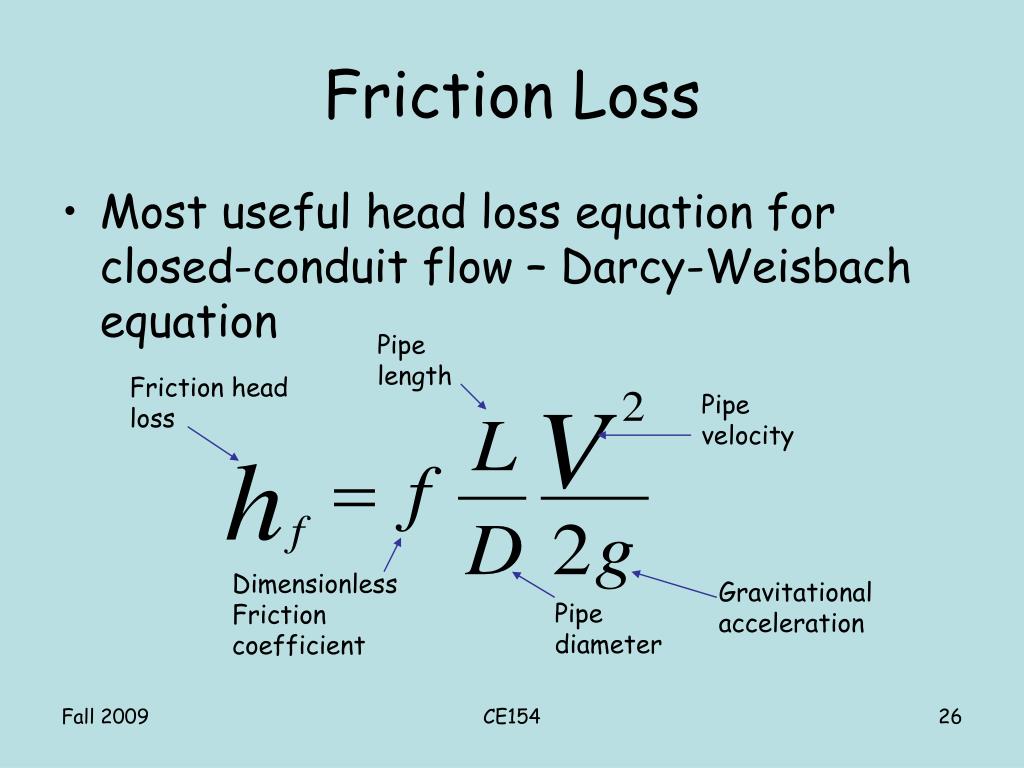 Friction Loss

• Most useful head loss equation for closed-conduit flow – Darcy-Weisbach equation

Pipe length

Friction head loss

Pipe velocity

$h_f = f \frac{L}{D} \frac{V^2}{2g}$

Dimensionless Friction coefficient

Pipe diameter

Gravitational acceleration

Fall 2009

CE154

26